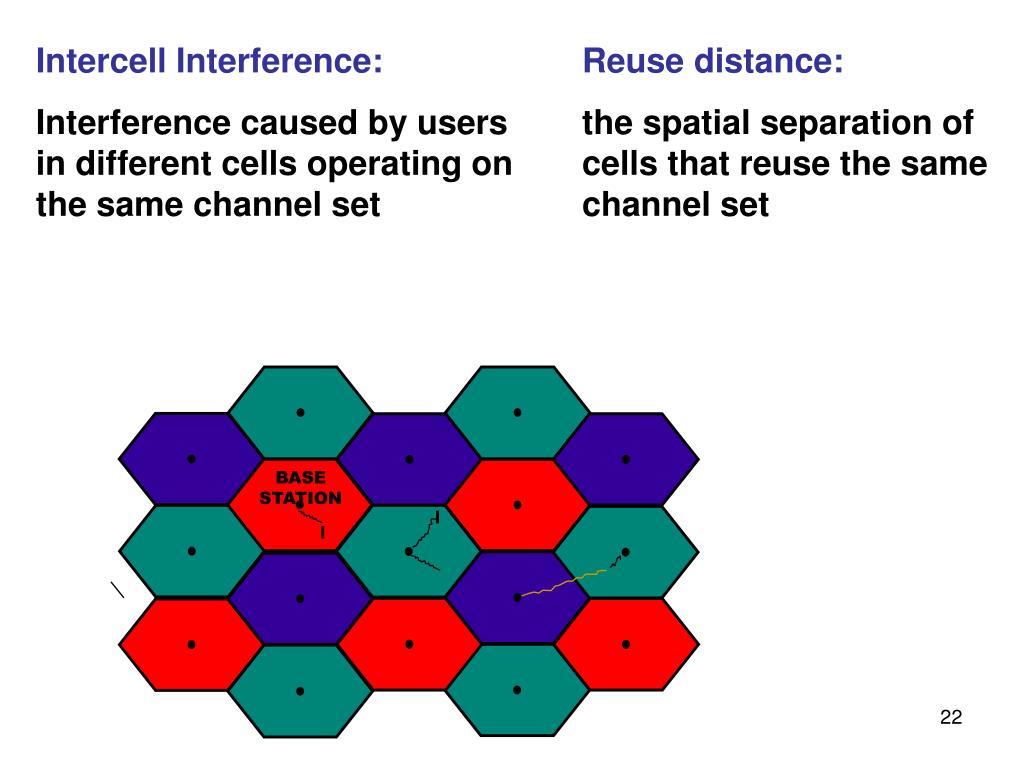 Intercell Interference:

Interference caused by users in different cells operating on the same channel set

Reuse distance:

the spatial separation of cells that reuse the same channel set

BASE STATION

22